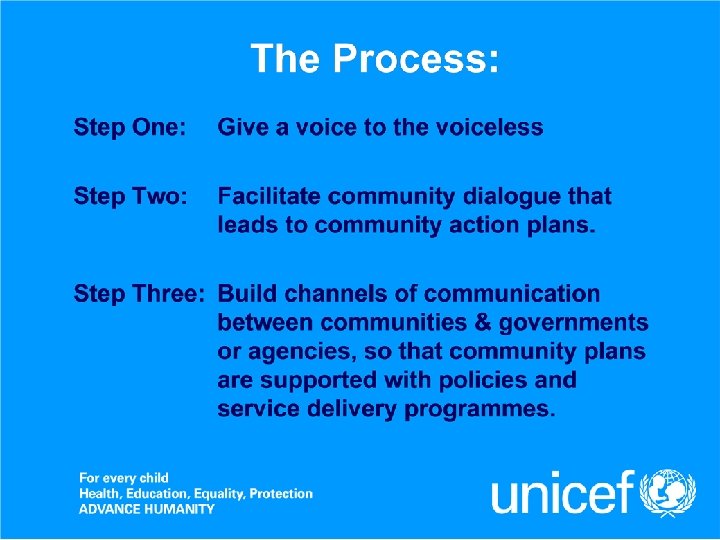 The Process:

Step One: Give a voice to the voiceless

Step Two: Facilitate community dialogue that leads to community action plans.

Step Three: Build channels of communication between communities & governments or agencies, so that community plans are supported with policies and service delivery programmes.

For every child
Health, Education, Equality, Protection
ADVANCE HUMANITY

unicef